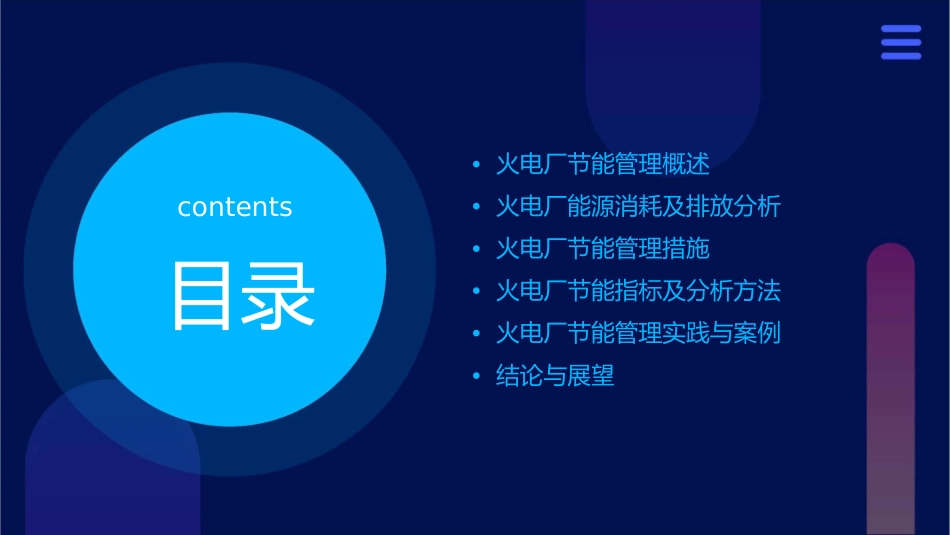 contents

目录

• 火电厂节能管理概述
• 火电厂能源消耗及排放分析
• 火电厂节能管理措施
• 火电厂节能指标及分析方法
• 火电厂节能管理实践与案例
• 结论与展望